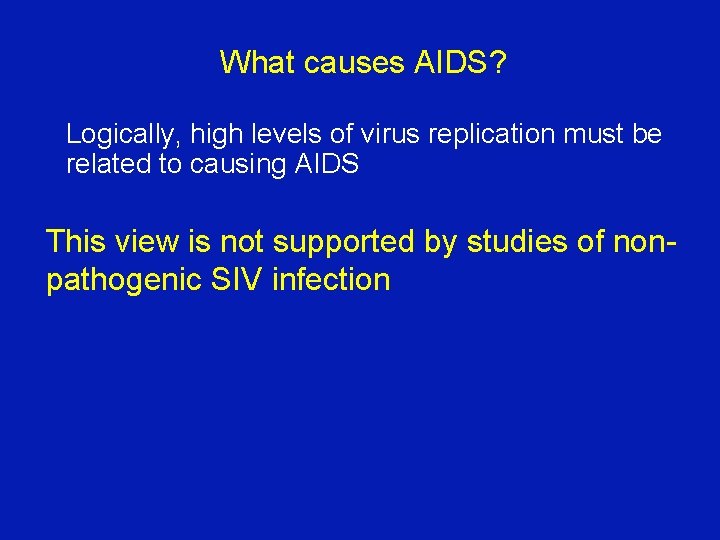 What causes AIDS?

Logically, high levels of virus replication must be related to causing AIDS

This view is not supported by studies of non-pathogenic SIV infection